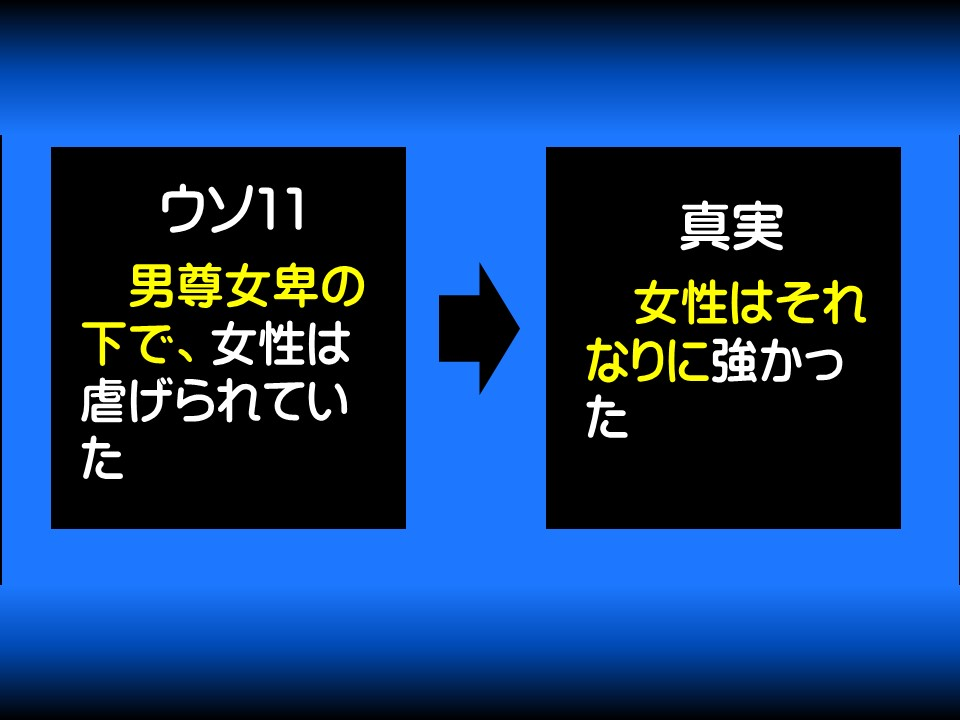 ウソ11

男尊女卑の下で、女性は虐げられていた

真実

女性はそれなりに強かった